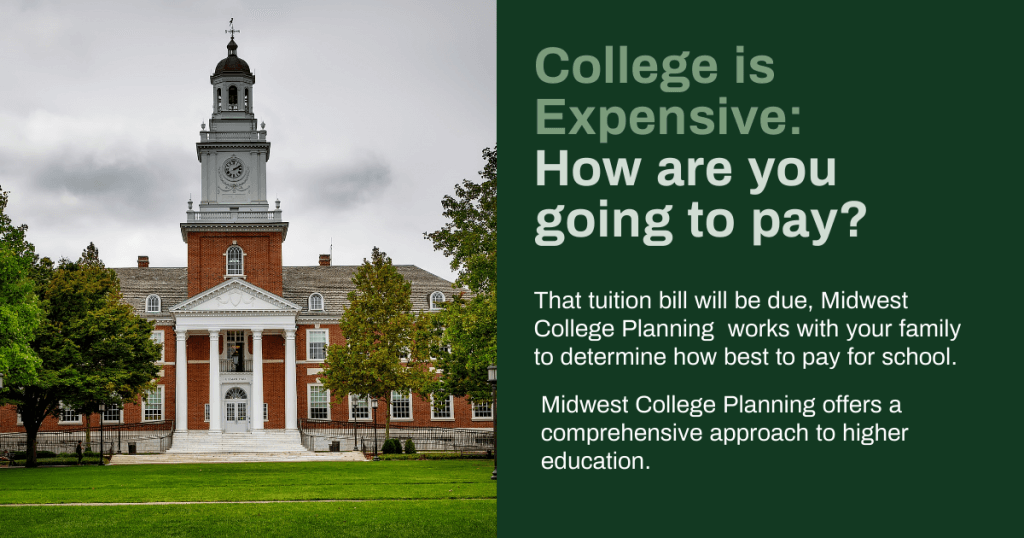 College is Expensive:
How are you going to pay?

That tuition bill will be due, Midwest College Planning works with your family to determine how best to pay for school.

Midwest College Planning offers a comprehensive approach to higher education.